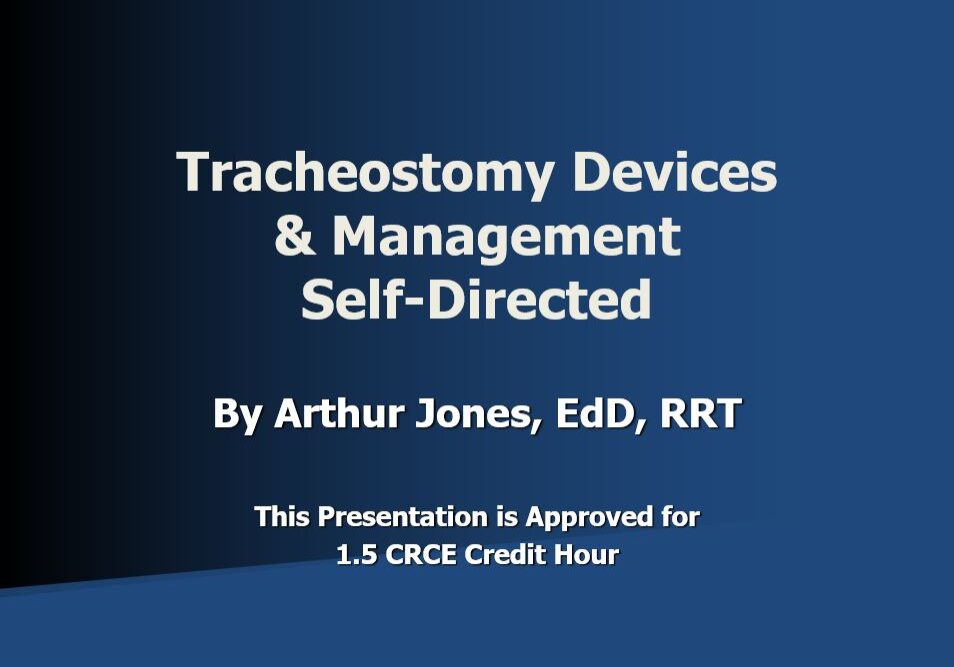 Tracheostomy Devices & Management Self-Directed

By Arthur Jones, EdD, RRT

This Presentation is Approved for 1.5 CRCE Credit Hour